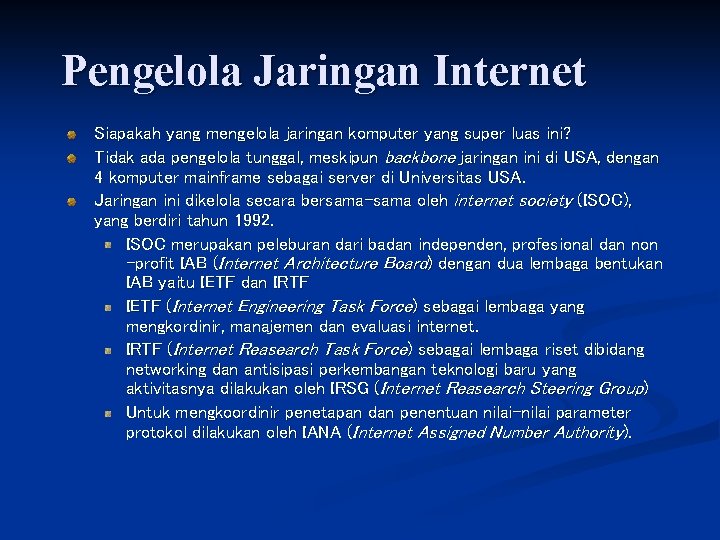 Pengelola Jaringan Internet

Siapakah yang mengelola jaringan komputer yang super luas ini?

Tidak ada pengelola tunggal, meskipun backbone jaringan ini di USA, dengan 4 komputer mainframe sebagai server di Universitas USA.

Jaringan ini dikelola secara bersama-sama oleh internet society (ISOC), yang berdiri tahun 1992.

ISOC merupakan peleburan dari badan independen, profesional dan non-profit IAB (Internet Architecture Board) dengan dua lembaga bentukan IAB yaitu IETF dan IRTF

IETF (Internet Engineering Task Force) sebagai lembaga yang mengkordinir, manajemen dan evaluasi internet.

IRTF (Internet Reasearch Task Force) sebagai lembaga riset dibidang networking dan antisipasi perkembangan teknologi baru yang aktivitasnya dilakukan oleh IRSG (Internet Reasearch Steering Group)

Untuk mengkoordinir penetapan dan penentuan nilai-nilai parameter protokol dilakukan oleh IANA (Internet Assigned Number Authority).